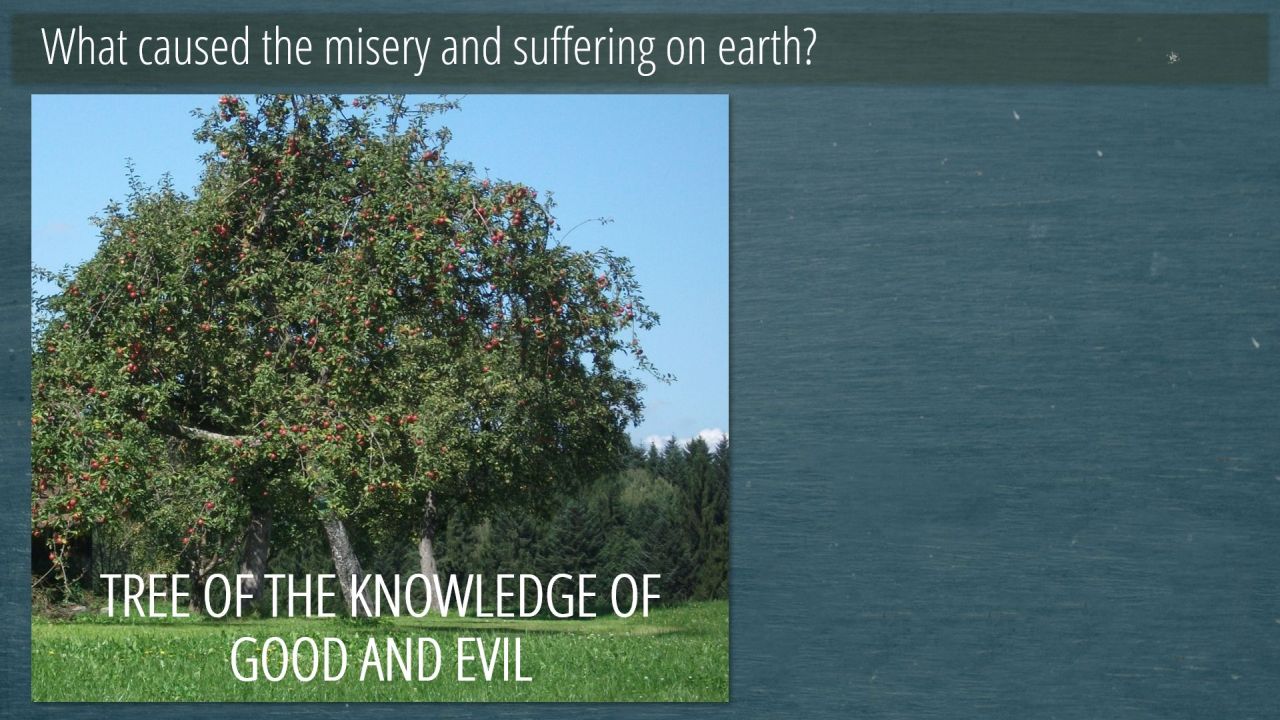 What caused the misery and suffering on earth?

TREE OF THE KNOWLEDGE OF GOOD AND EVIL